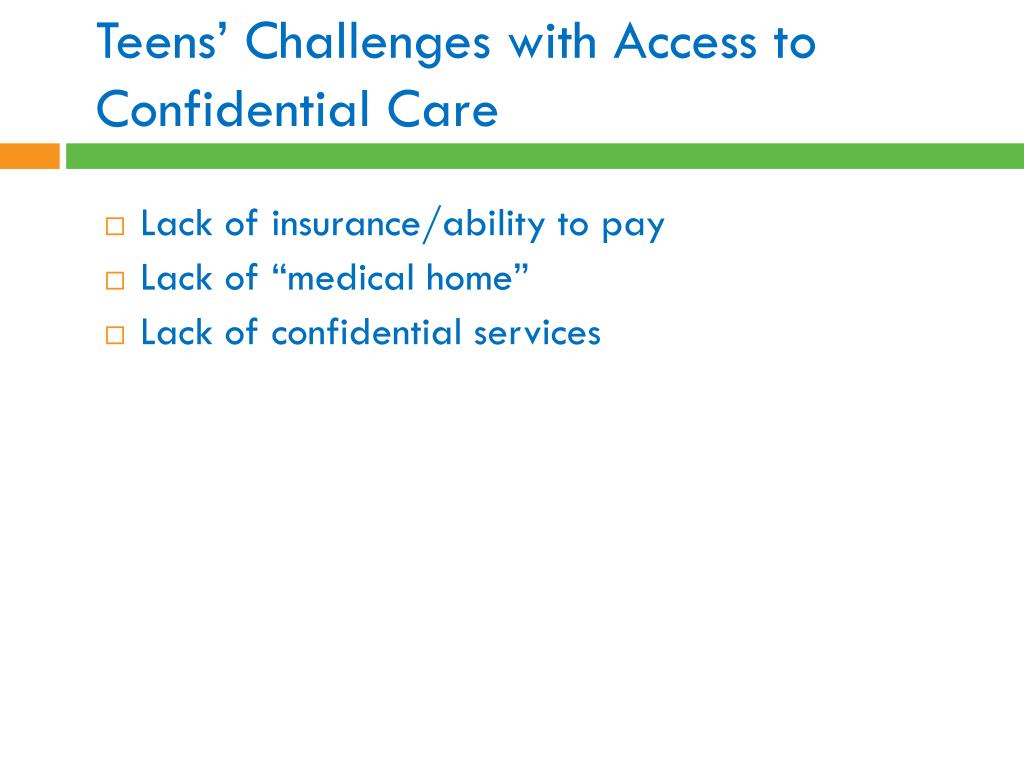 Teens’ Challenges with Access to Confidential Care

□ Lack of insurance/ability to pay
□ Lack of “medical home”
□ Lack of confidential services